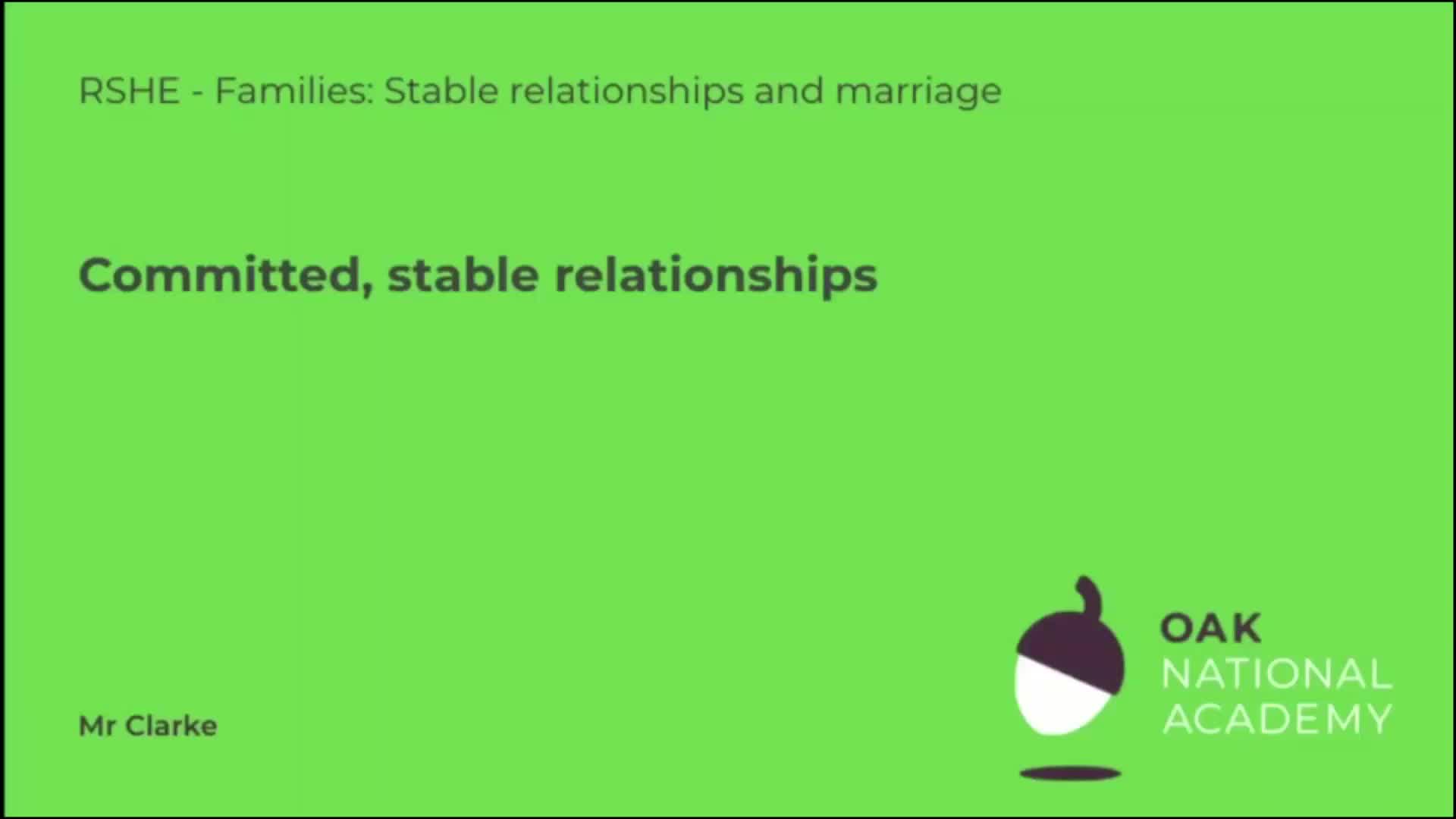 RSHE - Families: Stable relationships and marriage

Committed, stable relationships

Mr Clarke

OAK
NATIONAL
ACADEMY